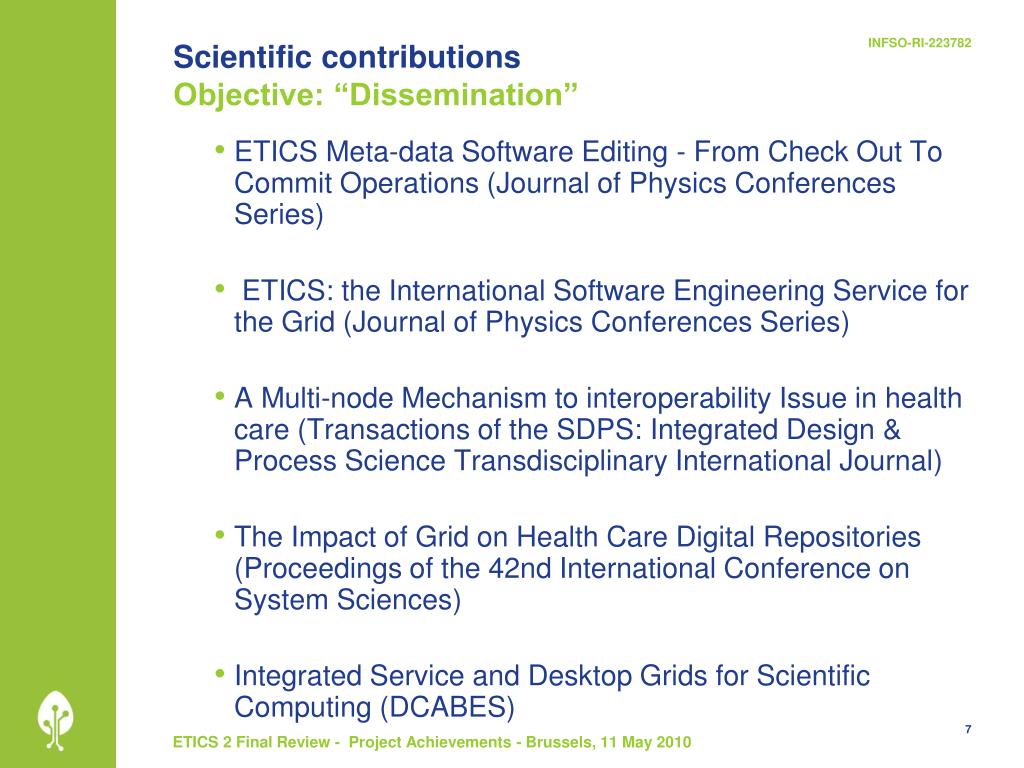 INFSO-RI-223782

Scientific contributions
Objective: “Dissemination”

• ETICS Meta-data Software Editing - From Check Out To Commit Operations (Journal of Physics Conferences Series)

• ETICS: the International Software Engineering Service for the Grid (Journal of Physics Conferences Series)

• A Multi-node Mechanism to interoperability Issue in health care (Transactions of the SDPS: Integrated Design & Process Science Transdisciplinary International Journal)

• The Impact of Grid on Health Care Digital Repositories (Proceedings of the 42nd International Conference on System Sciences)

• Integrated Service and Desktop Grids for Scientific Computing (DCABES)

7

ETICS 2 Final Review - Project Achievements - Brussels, 11 May 2010